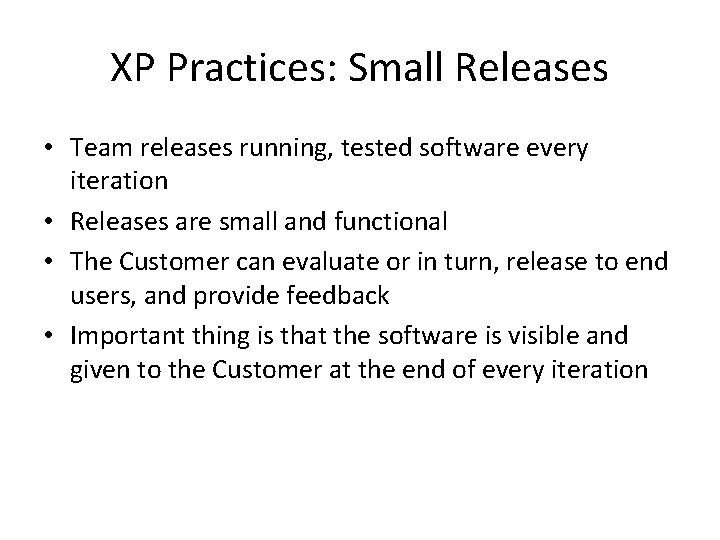 XP Practices: Small Releases

• Team releases running, tested software every iteration
• Releases are small and functional
• The Customer can evaluate or in turn, release to end users, and provide feedback
• Important thing is that the software is visible and given to the Customer at the end of every iteration